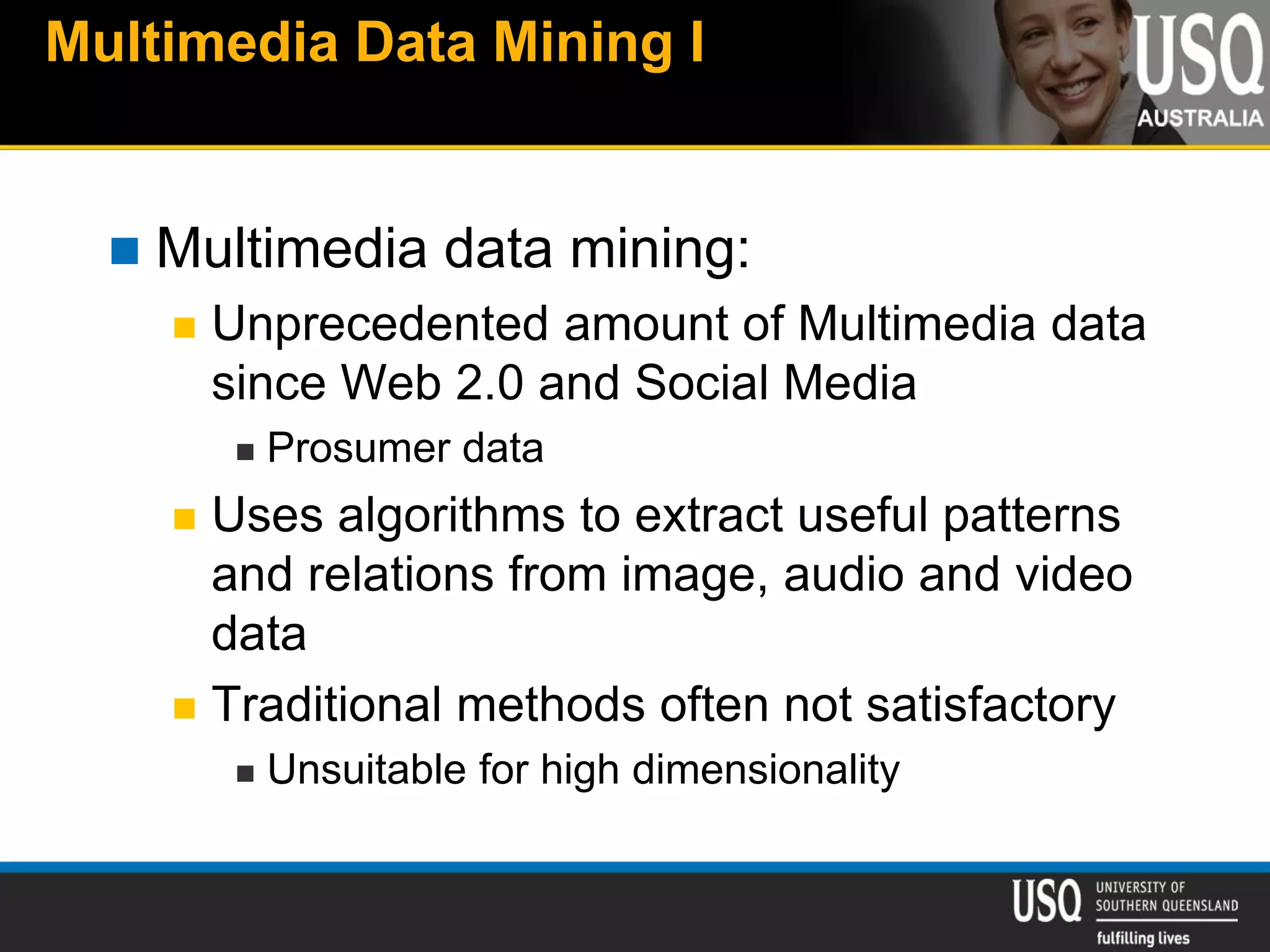 Multimedia Data Mining I

USQ
AUSTRALIA

Multimedia data mining:

Unprecedented amount of Multimedia data since Web 2.0 and Social Media

Prosumer data

Uses algorithms to extract useful patterns and relations from image, audio and video data

Traditional methods often not satisfactory

Unsuitable for high dimensionality

USQ UNIVERSITY OF SOUTHERN QUEENSLAND
fulfilling lives